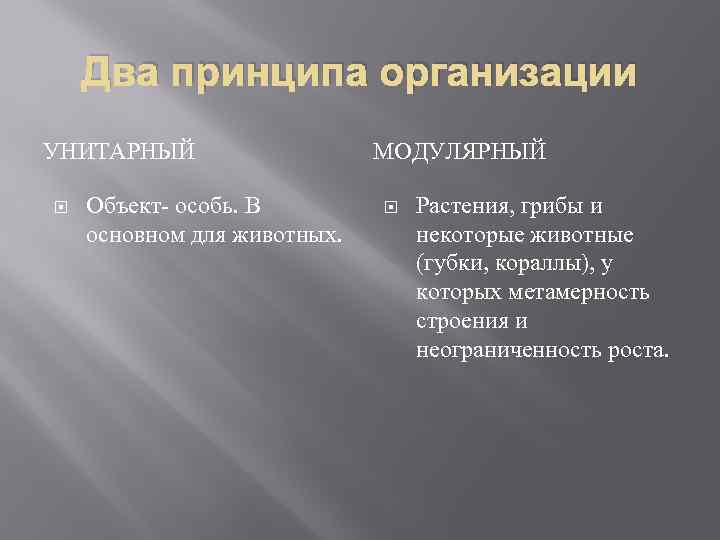 Два принципа организации

УНИТАРНЫЙ

Объект- особь. В основном для животных.

МОДУЛЯРНЫЙ

Растения, грибы и некоторые животные (губки, кораллы), у которых метамерность строения и неограниченность роста.